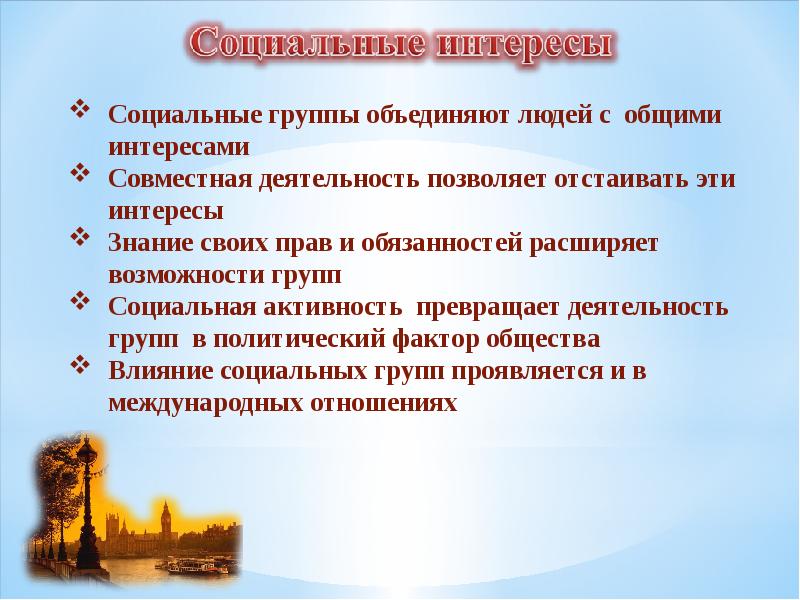 Социальные интересы

❖ Социальные группы объединяют людей с общими интересами
❖ Совместная деятельность позволяет отстаивать эти интересы
❖ Знание своих прав и обязанностей расширяет возможности групп
❖ Социальная активность превращает деятельность групп в политический фактор общества
❖ Влияние социальных групп проявляется и в международных отношениях